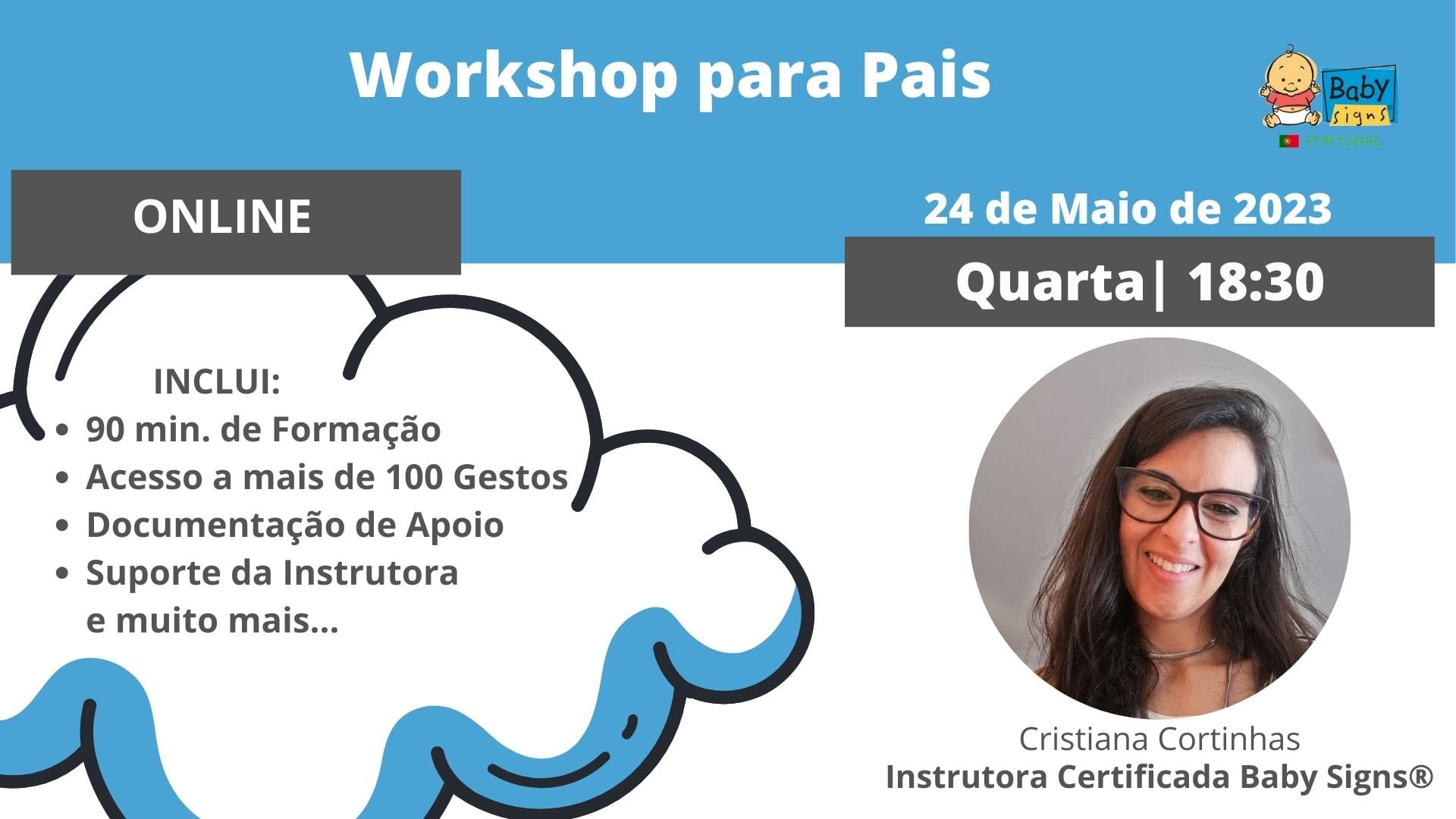 Workshop para Pais

Baby signs
PORTUGAL

ONLINE

24 de Maio de 2023

Quarta| 18:30

INCLUI:
• 90 min. de Formação
• Acesso a mais de 100 Gestos
• Documentação de Apoio
• Suporte da Instrutora
e muito mais...

Cristiana Cortinhas
Instrutora Certificada Baby Signs®